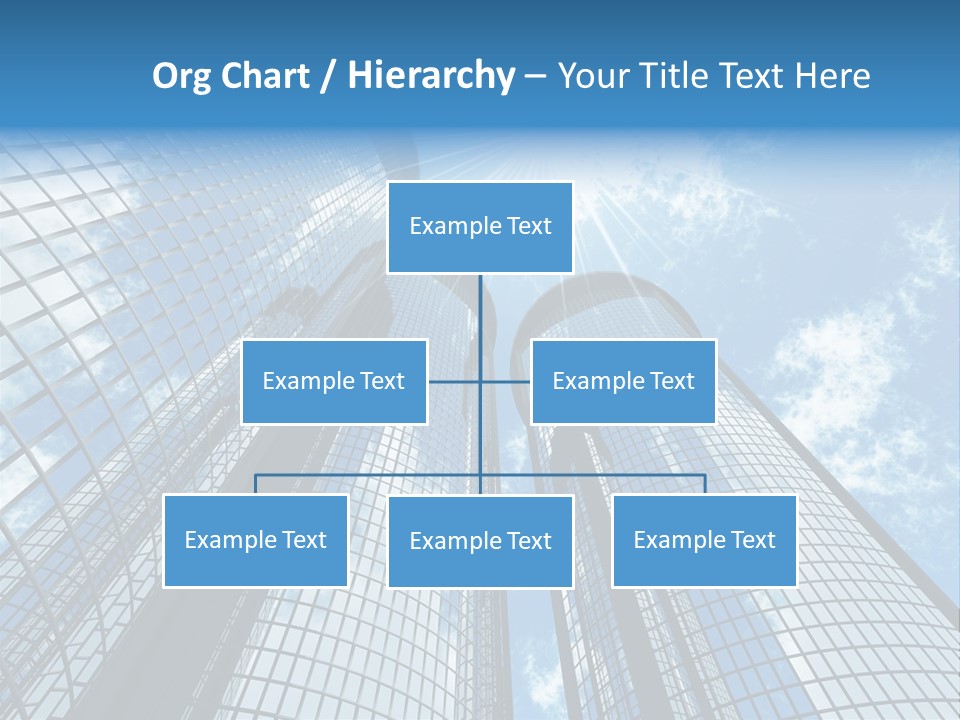 Org Chart / Hierarchy – Your Title Text Here

Example Text

Example Text

Example Text

Example Text

Example Text

Example Text